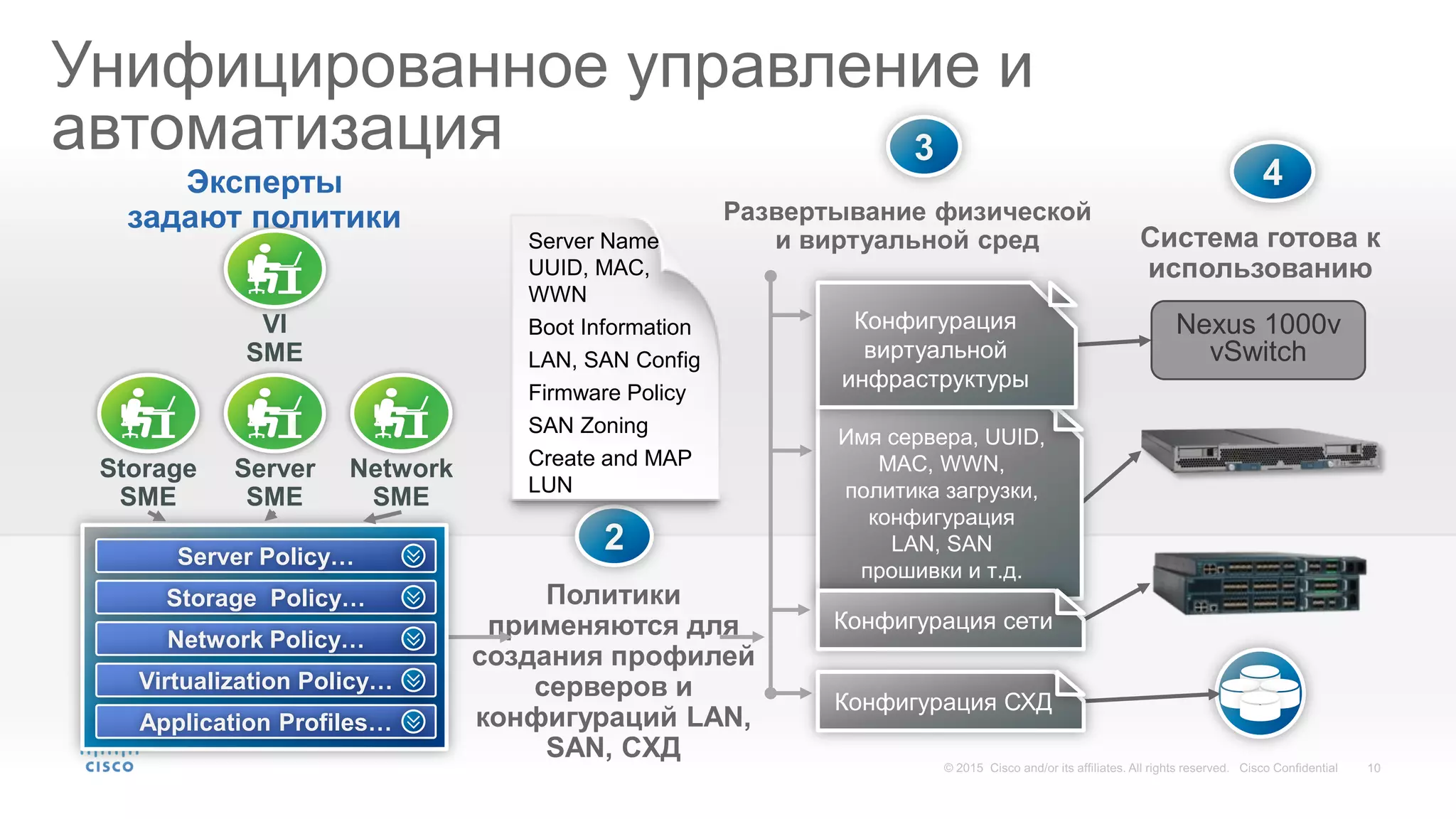 Унифицированное управление и автоматизация

Эксперты задают политики

VI SME

Storage SME

Server SME

Network SME

Server Policy...

Storage Policy...

Network Policy...

Virtualization Policy...

Application Profiles...

Server Name
UUID, MAC, WWN
Boot Information
LAN, SAN Config
Firmware Policy
SAN Zoning
Create and MAP LUN

2

Политики применяются для создания профилей серверов и конфигураций LAN, SAN, СХД

3

Развертывание физической и виртуальной сред

Конфигурация виртуальной инфраструктуры

Имя сервера, UUID, MAC, WWN, политика загрузки, конфигурация LAN, SAN прошивки и т.д.

Конфигурация сети

Конфигурация СХД

4

Система готова к использованию

Nexus 1000v vSwitch

CISCO

© 2015 Cisco and/or its affiliates. All rights reserved. Cisco Confidential 10